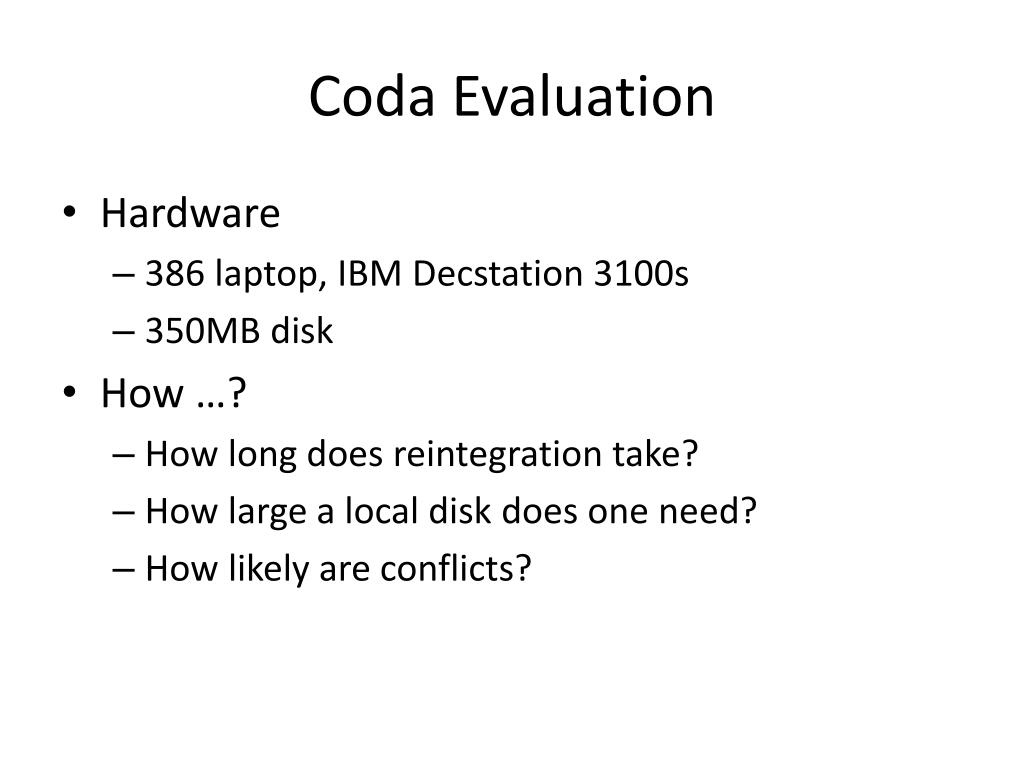 Coda Evaluation

• Hardware
– 386 laptop, IBM Decstation 3100s
– 350MB disk
• How …?
– How long does reintegration take?
– How large a local disk does one need?
– How likely are conflicts?